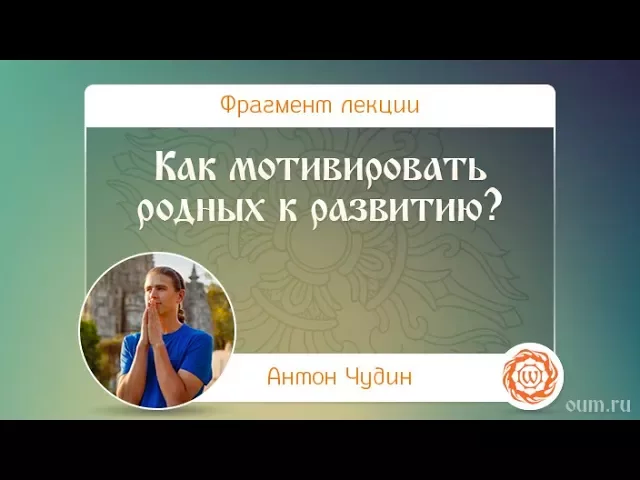 Фрагмент лекции

Как мотивировать родных к развитию?

Антон Чудин

oum.ru